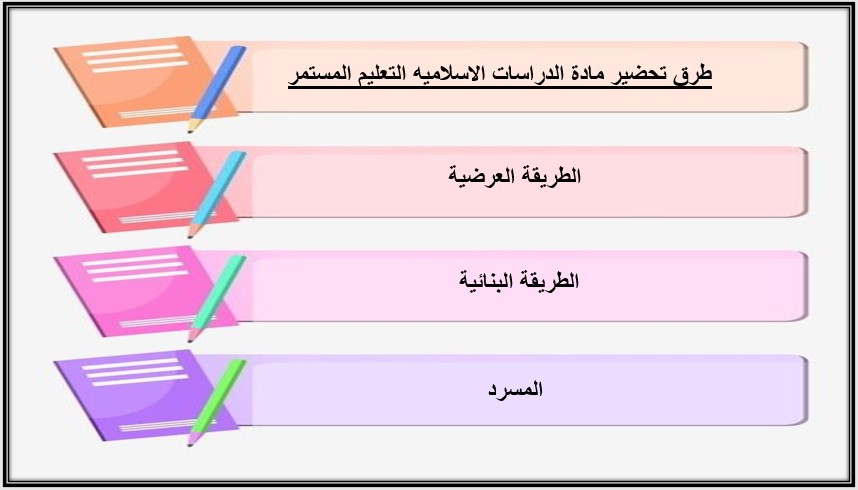 طرق تحضير مادة الدراسات الاسلاميه التعليم المستمر

الطريقة العرضية

الطريقة البنائية

المسرد